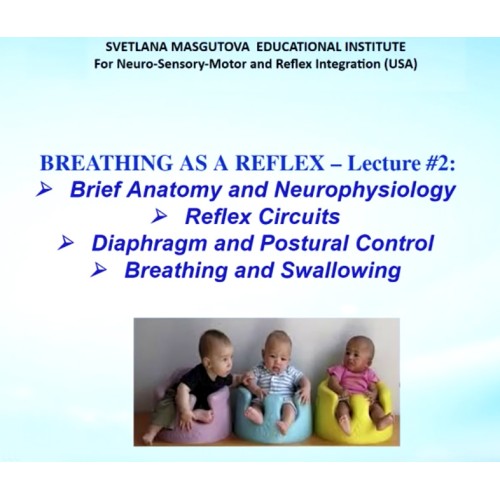 SVETLANA MASGUTOVA EDUCATIONAL INSTITUTE
For Neuro-Sensory-Motor and Reflex Integration (USA)

BREATHING AS A REFLEX – Lecture #2:

➢ Brief Anatomy and Neurophysiology

➢ Reflex Circuits

➢ Diaphragm and Postural Control

➢ Breathing and Swallowing